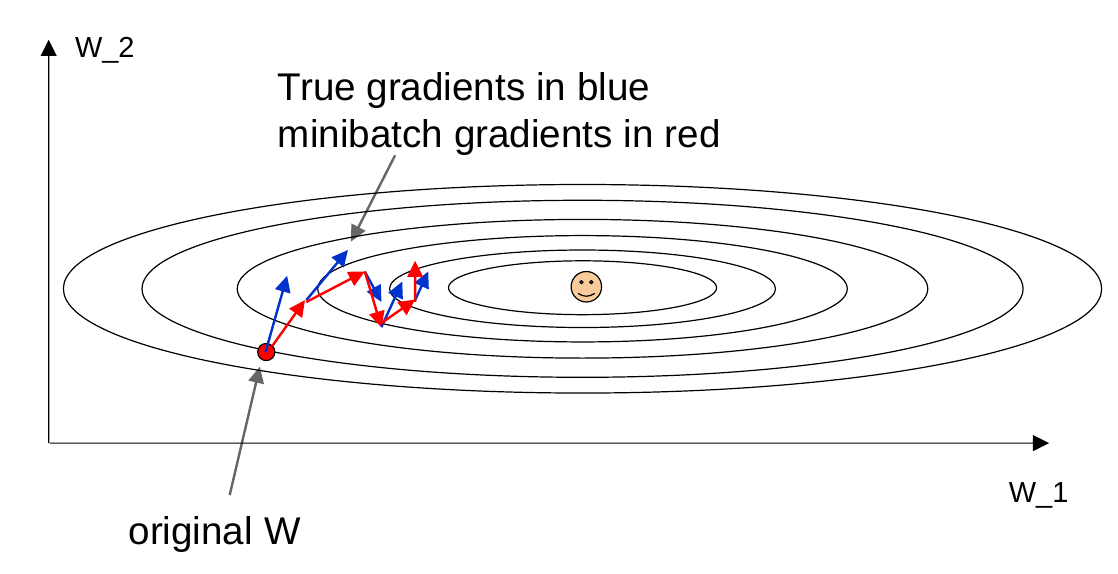 W_2

True gradients in blue
minibatch gradients in red

W_1

original W